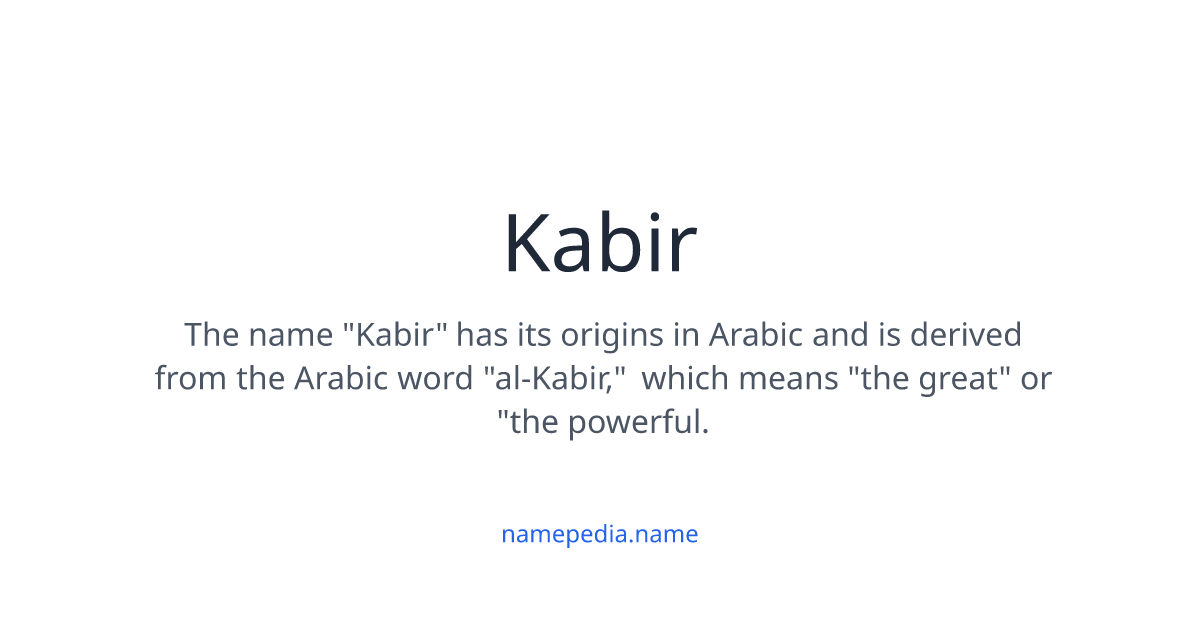 Kabir

The name "Kabir" has its origins in Arabic and is derived from the Arabic word "al-Kabir," which means "the great" or "the powerful.

namepedia.name